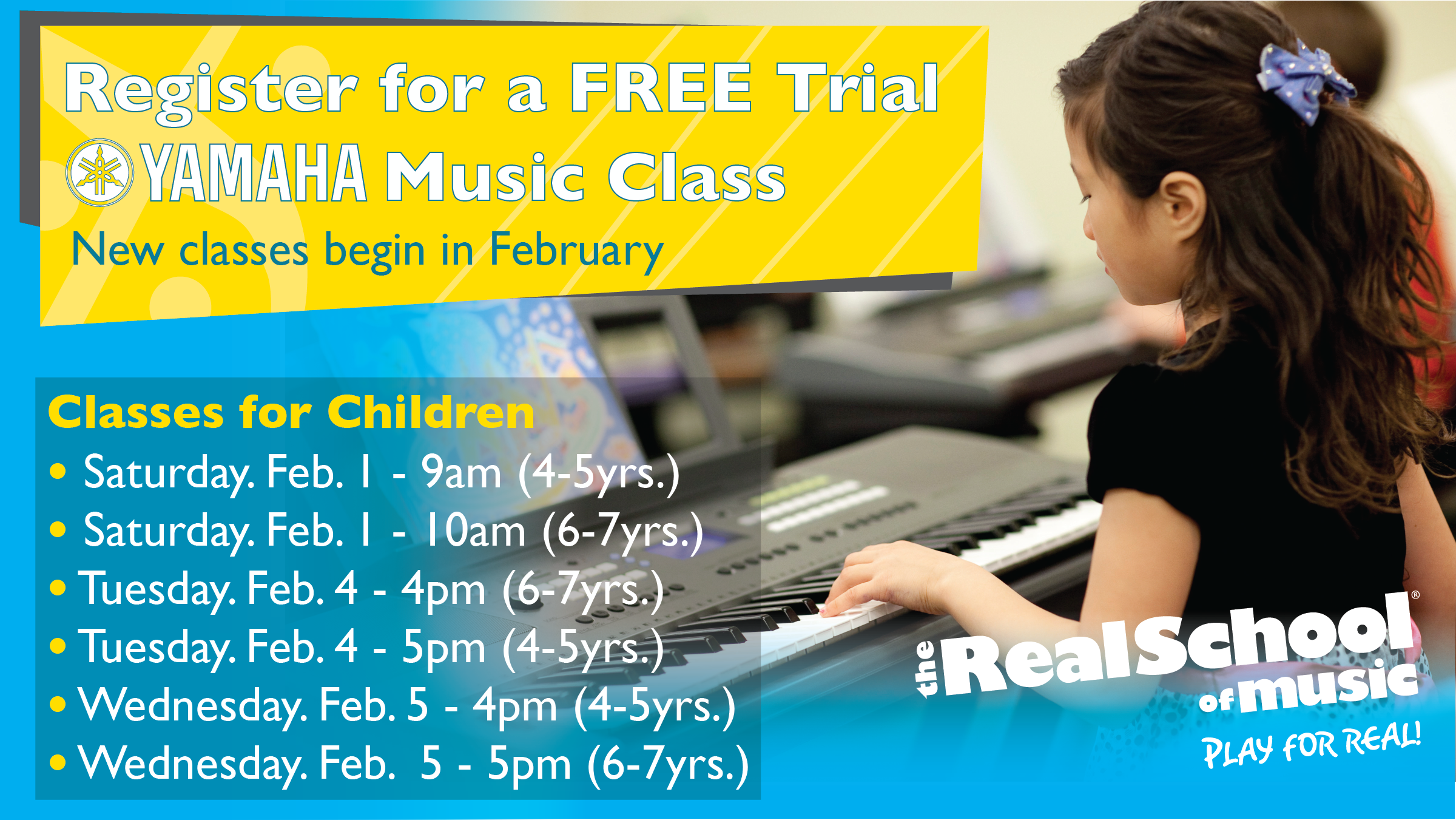 Register for a FREE Trial
YAMAHA Music Class
New classes begin in February

Classes for Children
• Saturday. Feb. 1 - 9am (4-5yrs.)
• Saturday. Feb. 1 - 10am (6-7yrs.)
• Tuesday. Feb. 4 - 4pm (6-7yrs.)
• Tuesday. Feb. 4 - 5pm (4-5yrs.)
• Wednesday. Feb. 5 - 4pm (4-5yrs.)
• Wednesday. Feb. 5 - 5pm (6-7yrs.)

the RealSchool® of music
PLAY FOR REAL!